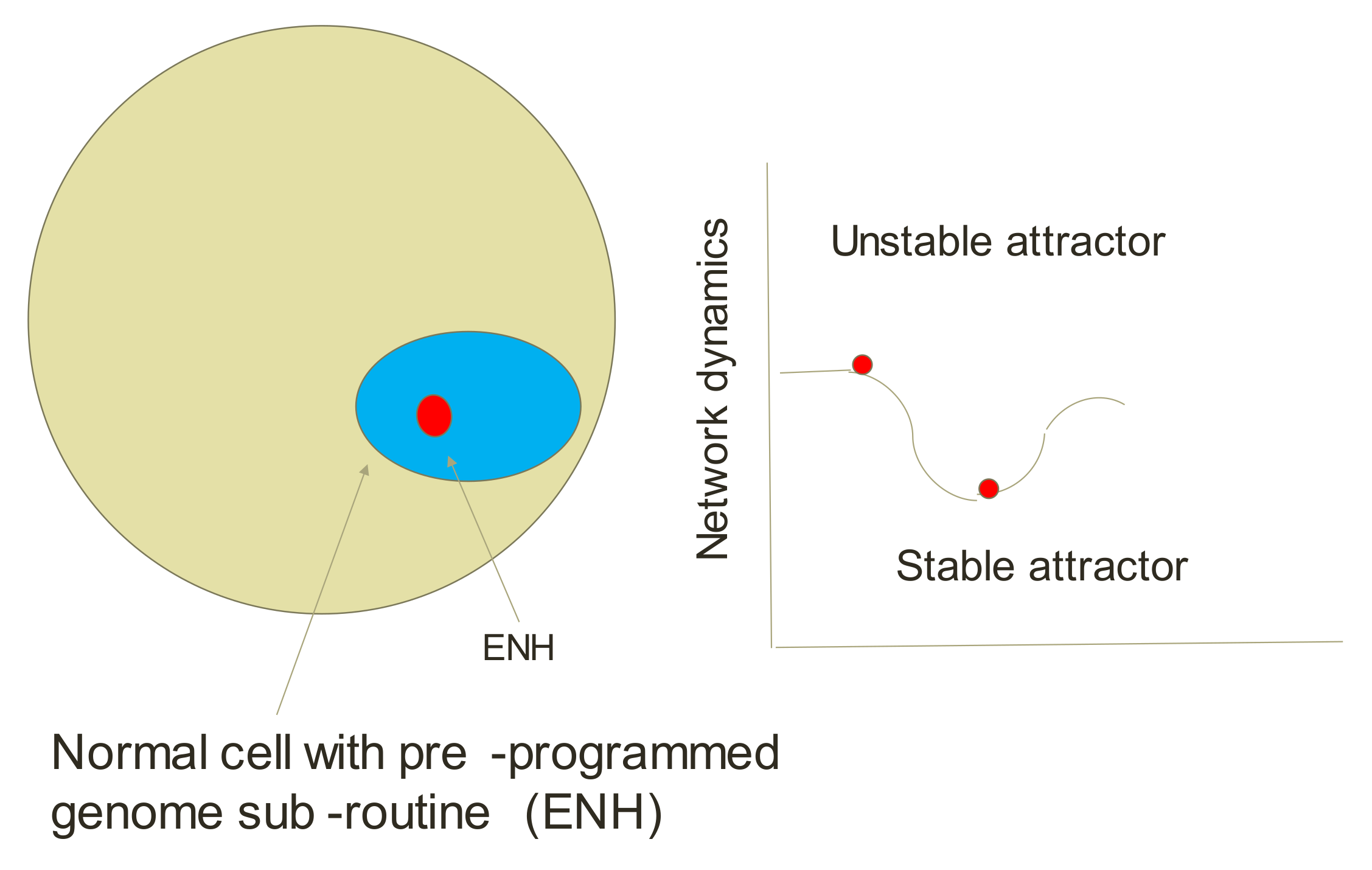 Network dynamics

Unstable attractor

Stable attractor

ENH

Normal cell with pre -programmed genome sub -routine (ENH)